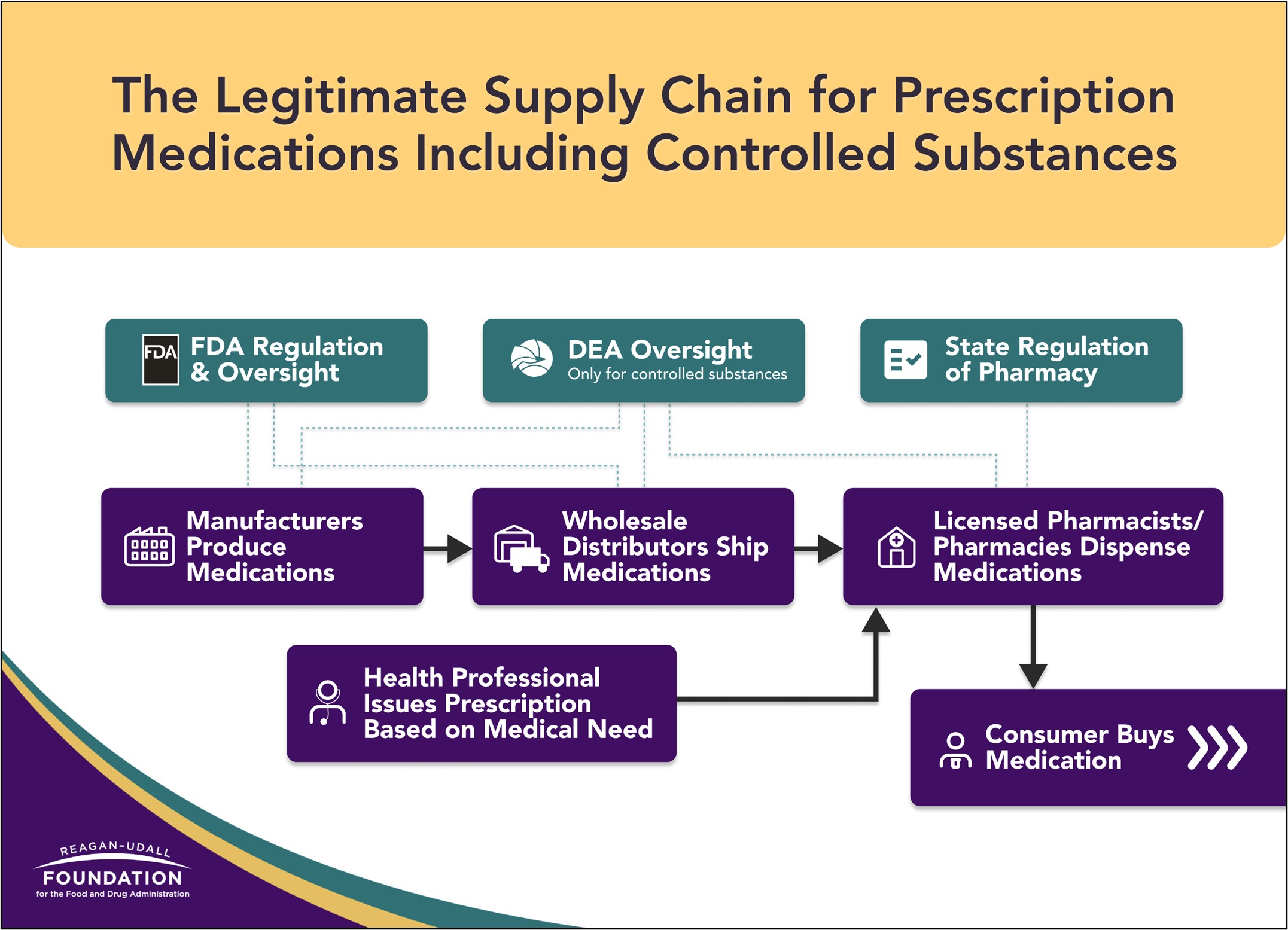 The Legitimate Supply Chain for Prescription Medications Including Controlled Substances

FDA

FDA Regulation & Oversight

DEA Oversight
Only for controlled substances

State Regulation of Pharmacy

Manufacturers Produce Medications

Wholesale Distributors Ship Medications

Licensed Pharmacists/ Pharmacies Dispense Medications

Health Professional Issues Prescription Based on Medical Need

Consumer Buys Medication

REAGAN-UDALL
FOUNDATION
for the Food and Drug Administration